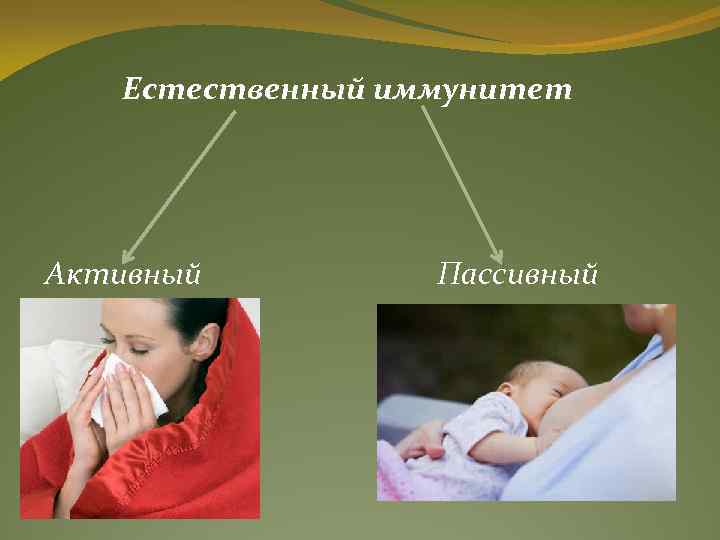 Естественный иммунитет

Активный

Пассивный